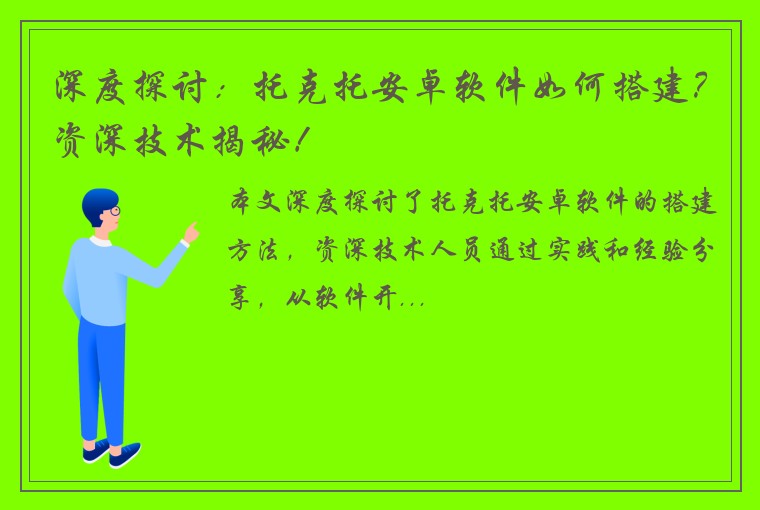 深度探讨：托克托安卓软件如何搭建？资深技术揭秘！

本文深度探讨了托克托安卓软件的搭建方法，资深技术人员通过实践和经验分享，从软件开...